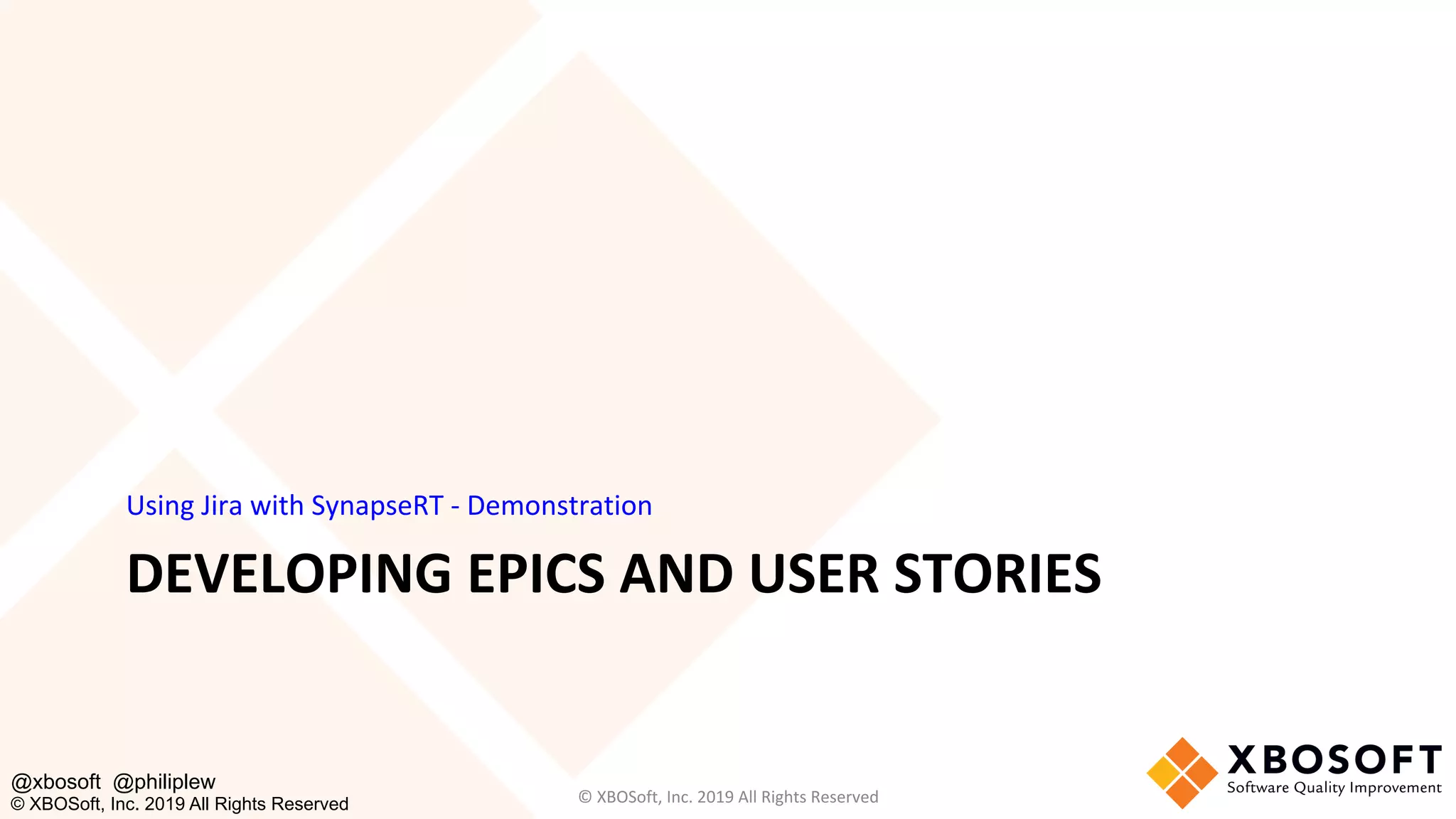 Using Jira with SynapseRT - Demonstration

DEVELOPING EPICS AND USER STORIES

@xbosoft @philiplew
© XBOSoft, Inc. 2019 All Rights Reserved

© XBOSoft, Inc. 2019 All Rights Reserved

XBOSOFT
Software Quality Improvement